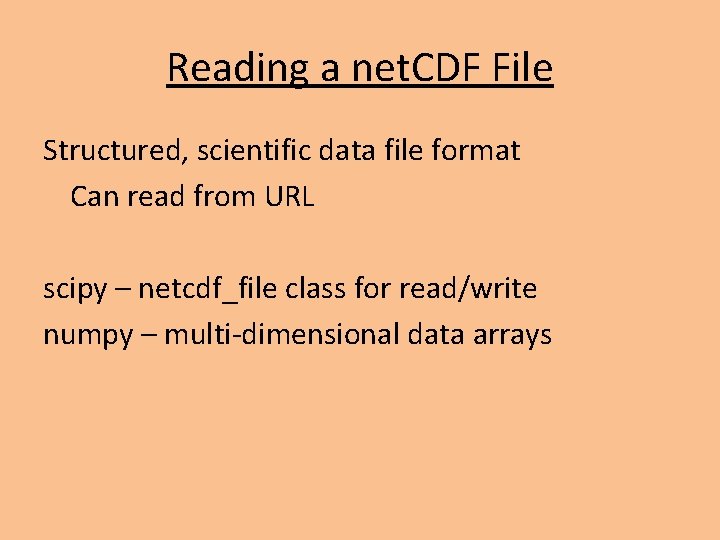 Reading a netCDF File

Structured, scientific data file format
Can read from URL

scipy – netcdf_file class for read/write
numpy – multi-dimensional data arrays